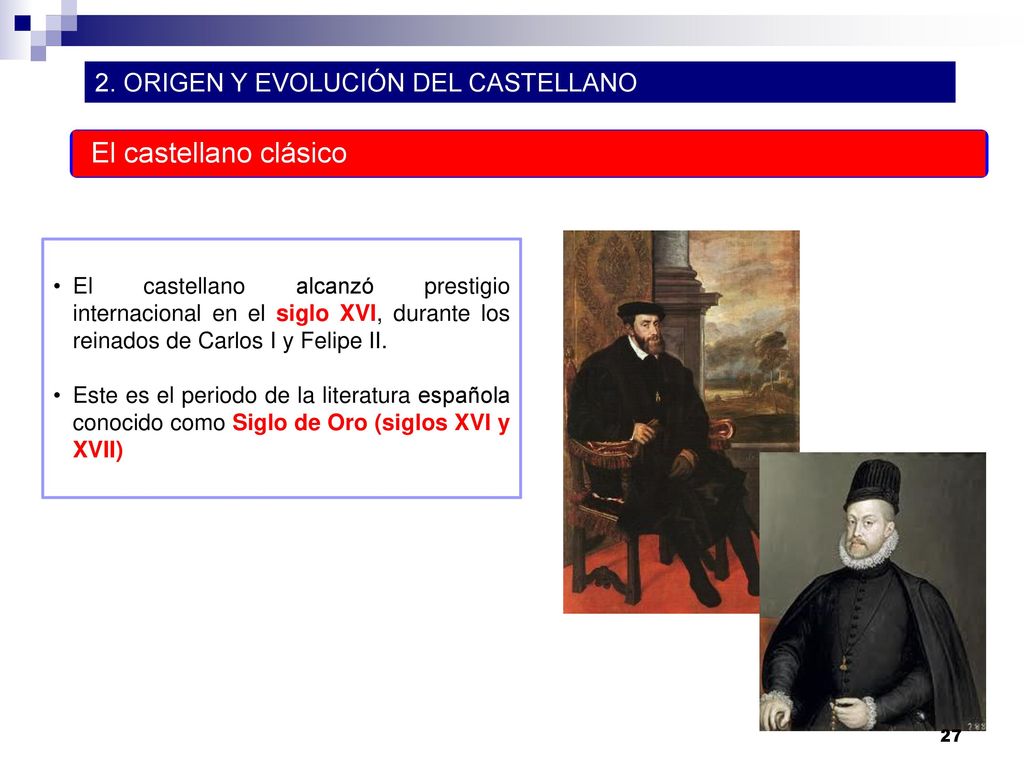 2. ORIGEN Y EVOLUCIÓN DEL CASTELLANO

El castellano clásico

• El castellano alcanzó prestigio internacional en el siglo XVI, durante los reinados de Carlos I y Felipe II.

• Este es el periodo de la literatura española conocido como Siglo de Oro (siglos XVI y XVII)

27